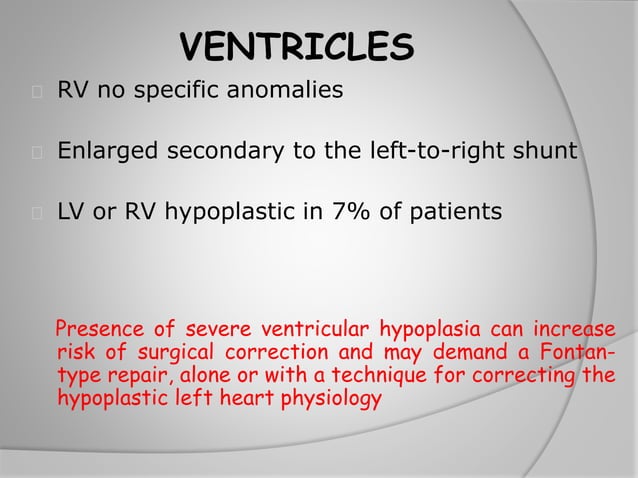 VENTRICLES

RV no specific anomalies

Enlarged secondary to the left-to-right shunt

LV or RV hypoplastic in 7% of patients

Presence of severe ventricular hypoplasia can increase risk of surgical correction and may demand a Fontan-type repair, alone or with a technique for correcting the hypoplastic left heart physiology